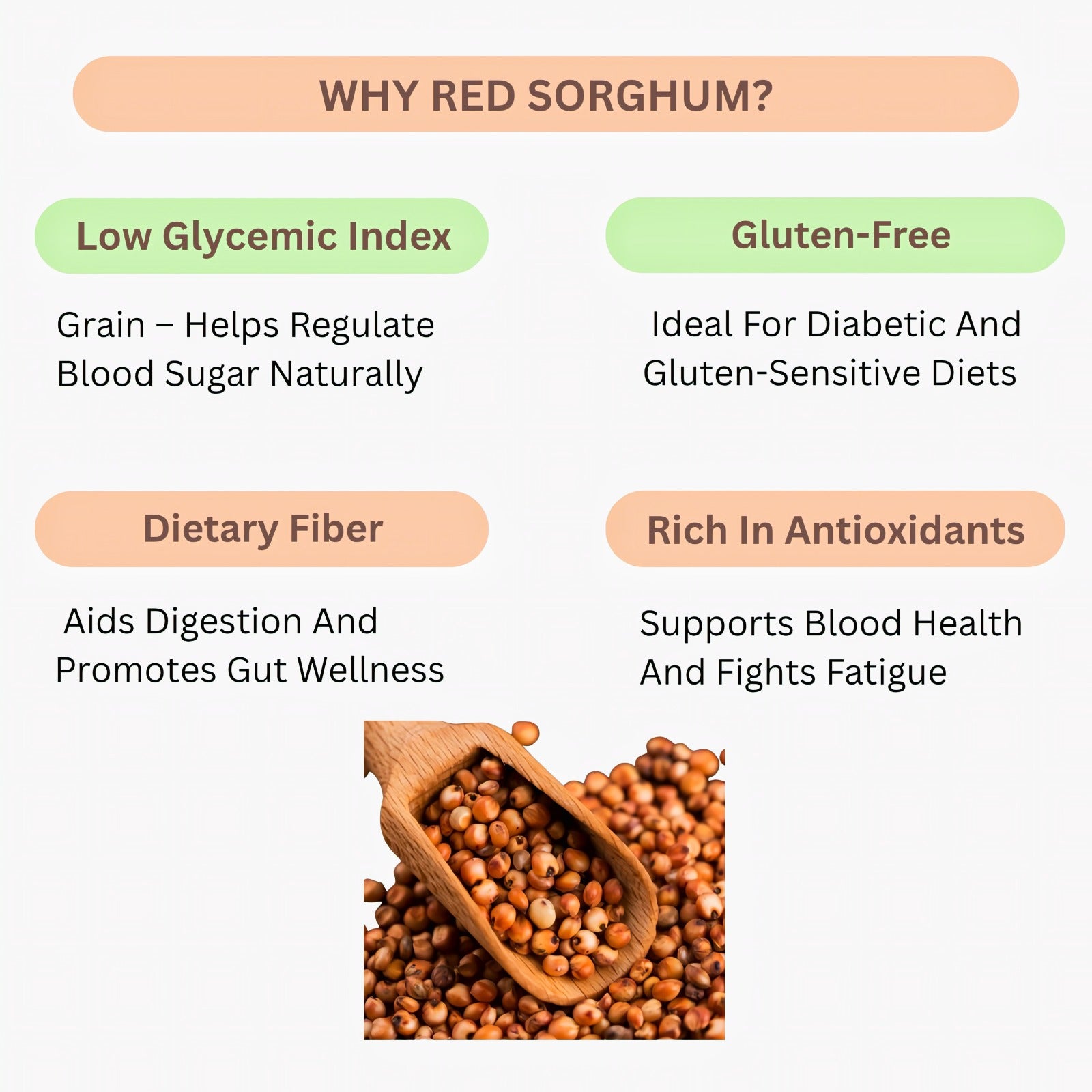 WHY RED SORGHUM?

Low Glycemic Index

Grain – Helps Regulate Blood Sugar Naturally

Gluten-Free

Ideal For Diabetic And Gluten-Sensitive Diets

Dietary Fiber

Aids Digestion And Promotes Gut Wellness

Rich In Antioxidants

Supports Blood Health And Fights Fatigue